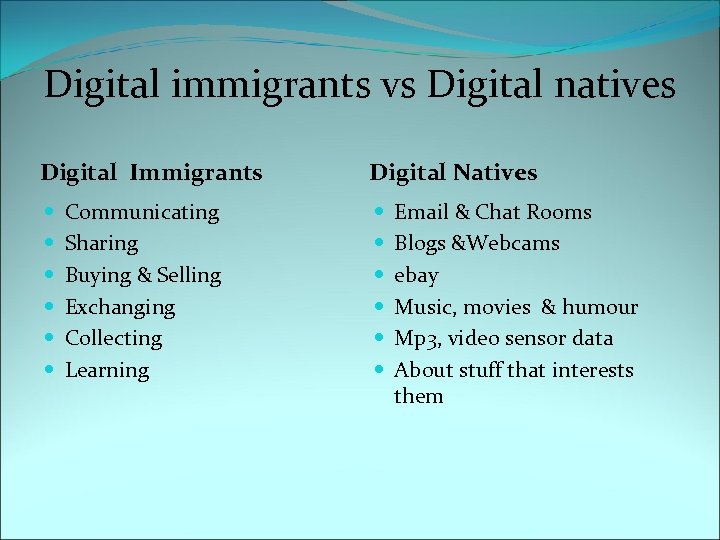 Digital immigrants vs Digital natives

Digital Immigrants

- Communicating
- Sharing
- Buying & Selling
- Exchanging
- Collecting
- Learning

Digital Natives

- Email & Chat Rooms
- Blogs &Webcams
- ebay
- Music, movies & humour
- Mp3, video sensor data
- About stuff that interests them